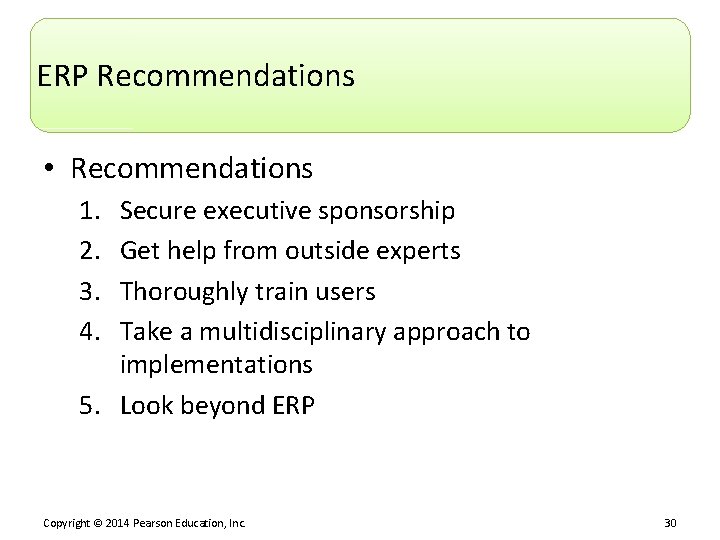 ERP Recommendations

• Recommendations
1. Secure executive sponsorship
2. Get help from outside experts
3. Thoroughly train users
4. Take a multidisciplinary approach to implementations
5. Look beyond ERP

Copyright © 2014 Pearson Education, Inc.

30